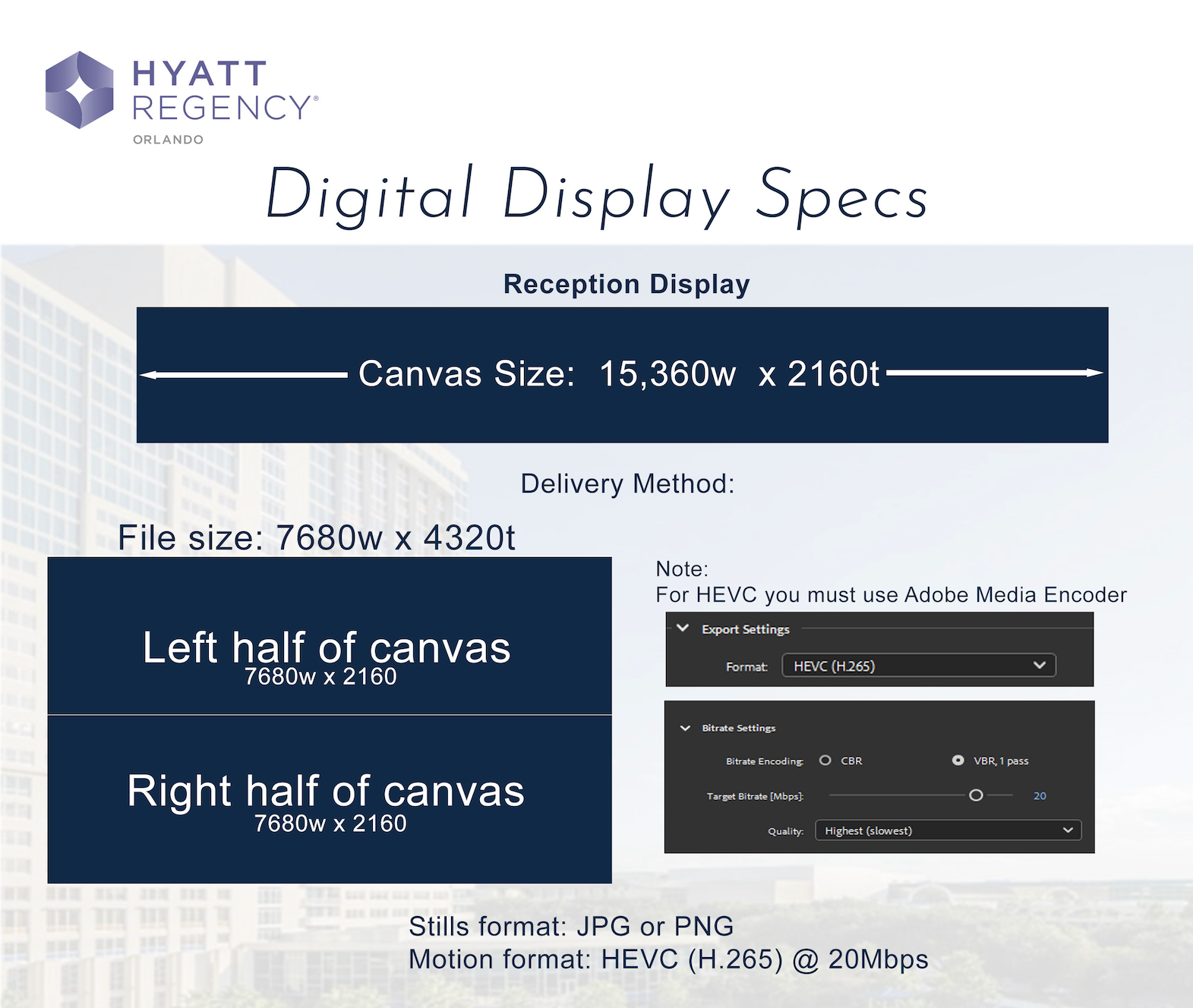 HYATT REGENCY®
ORLANDO

Digital Display Specs

Reception Display

Canvas Size: 15,360w x 2160t

Delivery Method:

File size: 7680w x 4320t

Left half of canvas
7680w x 2160

Right half of canvas
7680w x 2160

Note:
For HEVC you must use Adobe Media Encoder

Export Settings
Format: HEVC (H.265)

Bitrate Settings
Bitrate Encoding: CBR VBR, 1 pass
Target Bitrate [Mbps]: 20
Quality: Highest (slowest)

Stills format: JPG or PNG
Motion format: HEVC (H.265) @ 20Mbps